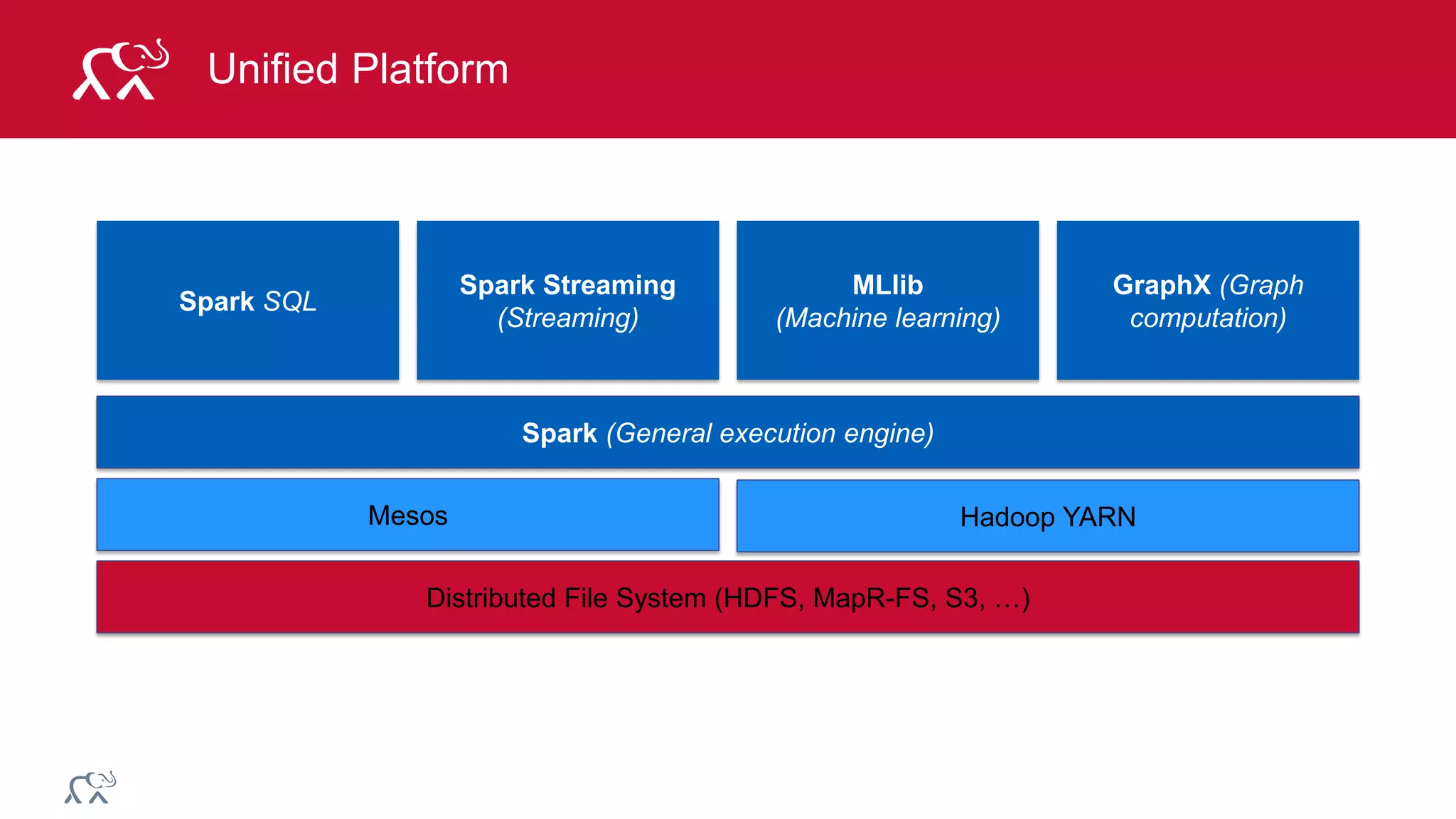 Unified Platform

Spark SQL

Spark Streaming (Streaming)

MLlib (Machine learning)

GraphX (Graph computation)

Spark (General execution engine)

Mesos

Hadoop YARN

Distributed File System (HDFS, MapR-FS, S3, …)